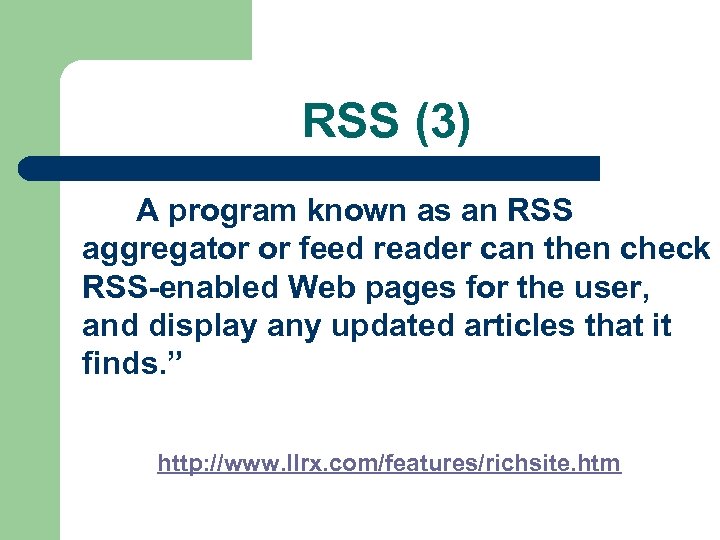 RSS (3)

A program known as an RSS aggregator or feed reader can then check RSS-enabled Web pages for the user, and display any updated articles that it finds.”

http://www.llrx.com/features/richsite.htm